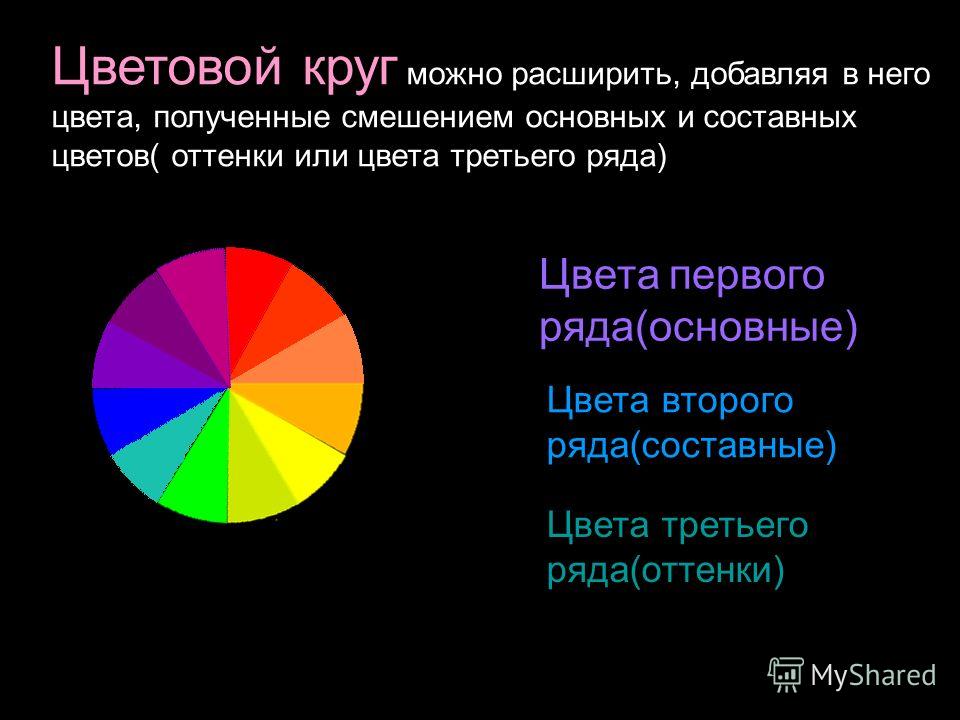 Цветовой круг можно расширить, добавляя в него цвета, полученные смешением основных и составных цветов( оттенки или цвета третьего ряда)

Цвета первого ряда(основные)

Цвета второго ряда(составные)

Цвета третьего ряда(оттенки)

MyShared